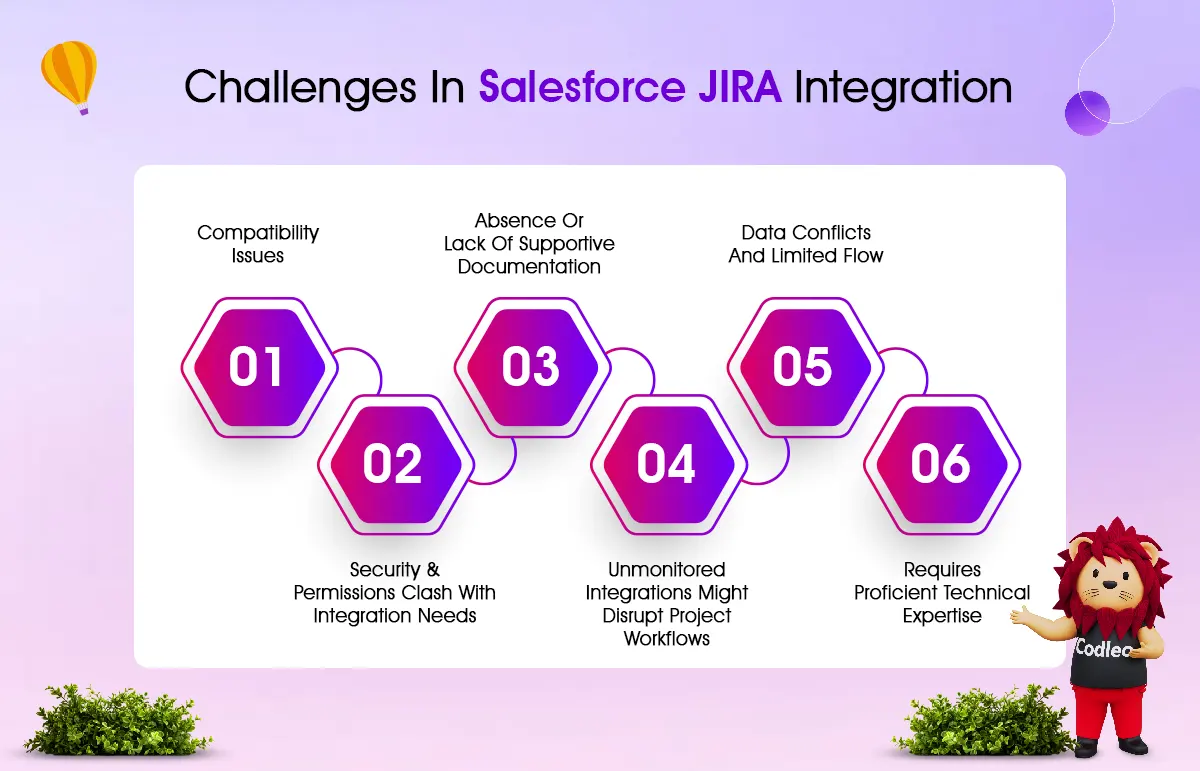 Challenges In Salesforce JIRA Integration

Compatibility Issues

01

Absence Or Lack Of Supportive Documentation

03

Data Conflicts And Limited Flow

05

02

Security & Permissions Clash With Integration Needs

04

Unmonitored Integrations Might Disrupt Project Workflows

06

Requires Proficient Technical Expertise

Codleo